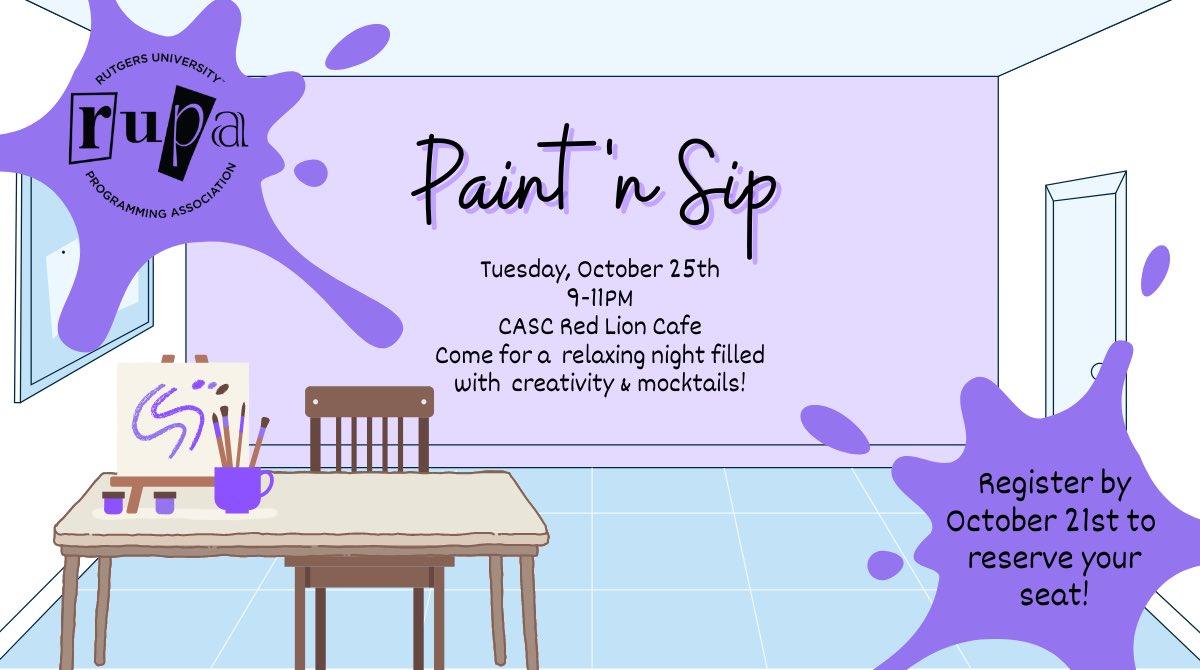 RUTGERS UNIVERSITY
rupa
PROGRAMMING ASSOCIATION

Paint 'n Sip

Tuesday, October 25th
9-11PM
CASC Red Lion Cafe
Come for a relaxing night filled with creativity & mocktails!

Register by October 21st to reserve your seat!